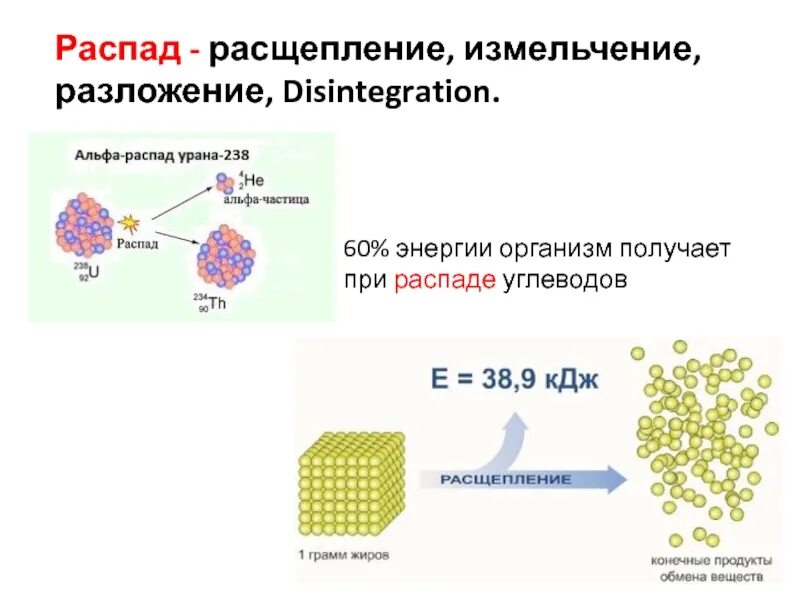 Распад - расщепление, измельчение, разложение, Disintegration.

Альфа-распад урана-238

$^{4}_{2}He$
альфа-частица

Распад

$^{238}_{92}U$

$^{234}_{90}Th$

60% энергии организм получает при распаде углеводов

E = 38,9 кДж

РАСЩЕПЛЕНИЕ

1 грамм жиров

конечные продукты обмена веществ